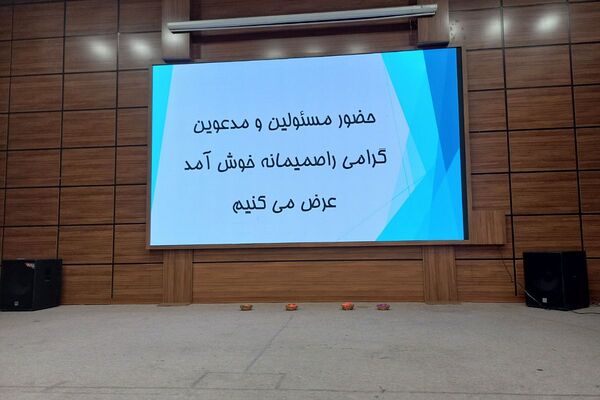 حضور مسئولین و مدعوین
گرامی راصمیمانه خوش آمد
عرض می کنیم